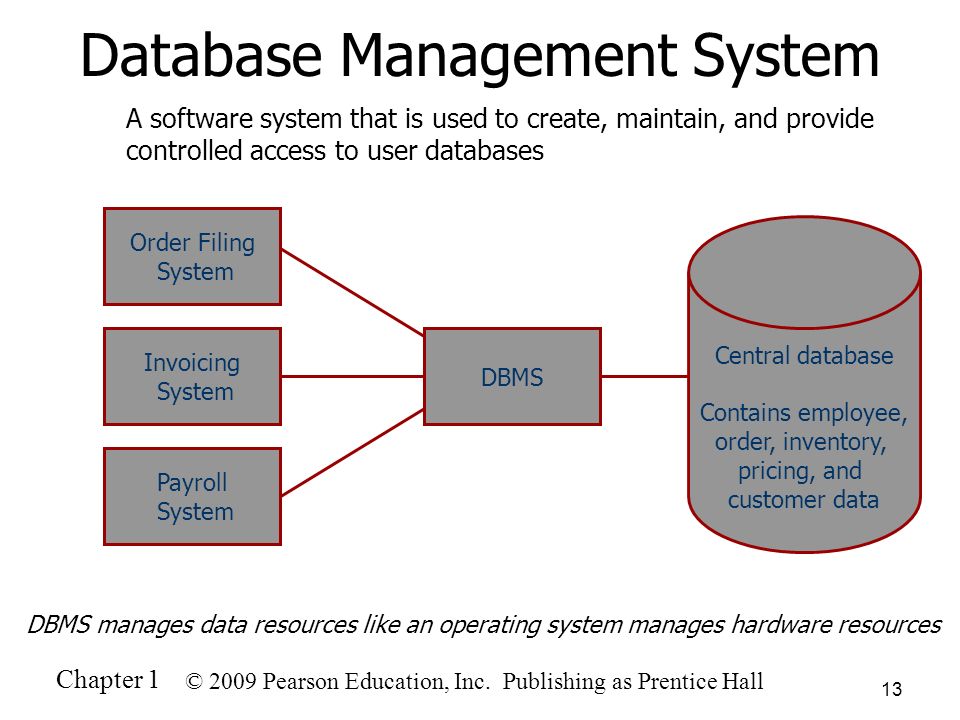 Database Management System

A software system that is used to create, maintain, and provide controlled access to user databases

Order Filing System

Invoicing System

Payroll System

DBMS

Central database

Contains employee, order, inventory, pricing, and customer data

DBMS manages data resources like an operating system manages hardware resources

Chapter 1 © 2009 Pearson Education, Inc. Publishing as Prentice Hall

13